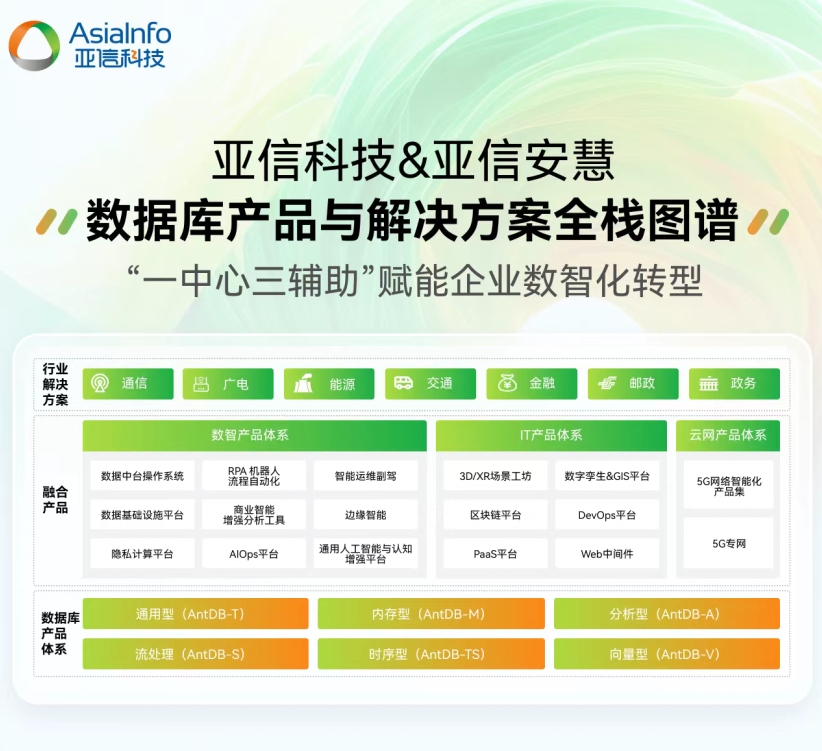 AsiaInfo
亚信科技

亚信科技&亚信安慧
数据库产品与解决方案全栈图谱
“一中心三辅助”赋能企业数智化转型

行业解决方案
通信 广电 能源 交通 金融 邮政 政务

融合产品

数智产品体系
数据中台操作系统
RPA 机器人流程自动化
智能运维副驾
数据基础设施平台
商业智能增强分析工具
边缘智能
隐私计算平台
AIOps平台
通用人工智能与认知增强平台

IT产品体系
3D/XR场景工坊
数字孪生&GIS平台
区块链平台
DevOps平台
PaaS平台
Web中间件

云网产品体系
5G网络智能化产品集
5G专网

数据库产品体系
通用型（AntDB-T）
内存型（AntDB-M）
分析型（AntDB-A）
流处理（AntDB-S）
时序型（AntDB-TS）
向量型（AntDB-V）